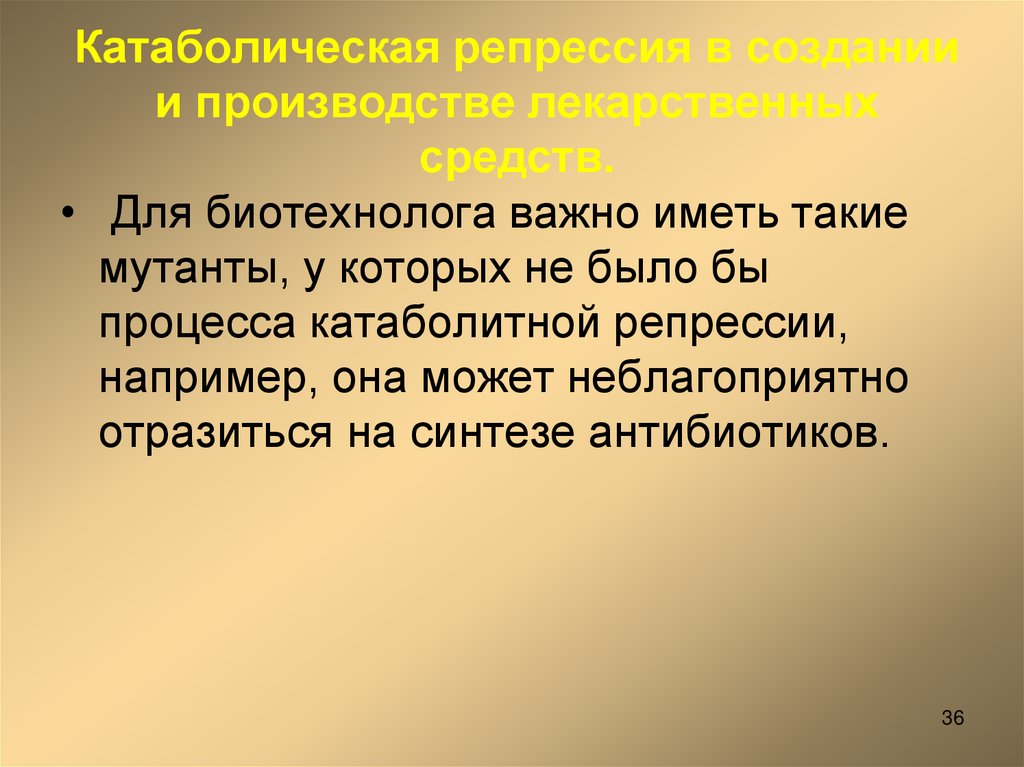 Катаболическая репрессия в создании и производстве лекарственных средств.

• Для биотехнолога важно иметь такие мутанты, у которых не было бы процесса катаболитной репрессии, например, она может неблагоприятно отразиться на синтезе антибиотиков.

36